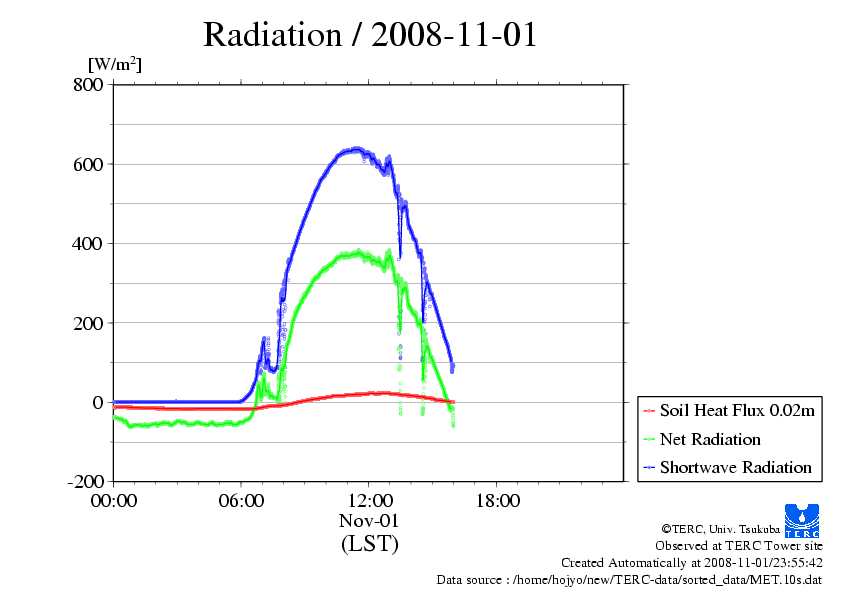 Radiation / 2008-11-01

[W/m$^2$]

800
600
400
200
0
-200

00:00
06:00
12:00
18:00

Nov-01
(LST)

Soil Heat Flux 0.02m
Net Radiation
Shortwave Radiation

TERC

©TERC, Univ. Tsukuba
Observed at TERC Tower site
Created Automatically at 2008-11-01/23:55:42
Data source : /home/hojyo/new/TERC-data/sorted_data/MET.10s.dat